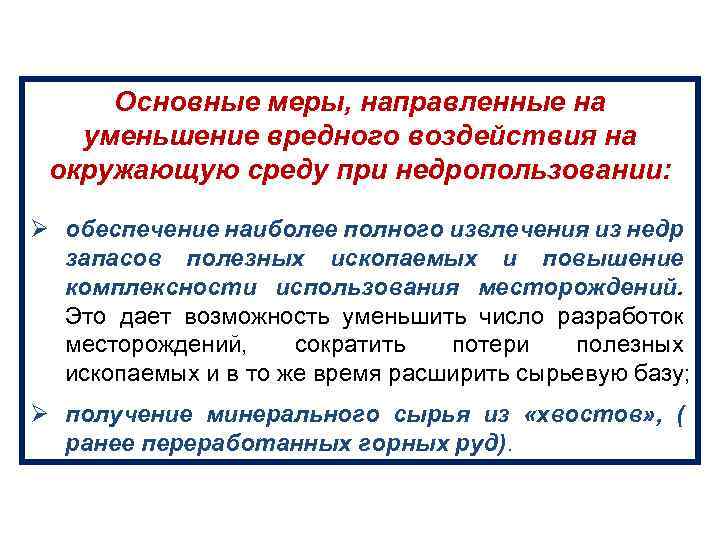 Основные меры, направленные на уменьшение вредного воздействия на окружающую среду при недропользовании:

➢ обеспечение наиболее полного извлечения из недр запасов полезных ископаемых и повышение комплексности использования месторождений. Это дает возможность уменьшить число разработок месторождений, сократить потери полезных ископаемых и в то же время расширить сырьевую базу;

➢ получение минерального сырья из «хвостов», ( ранее переработанных горных руд).